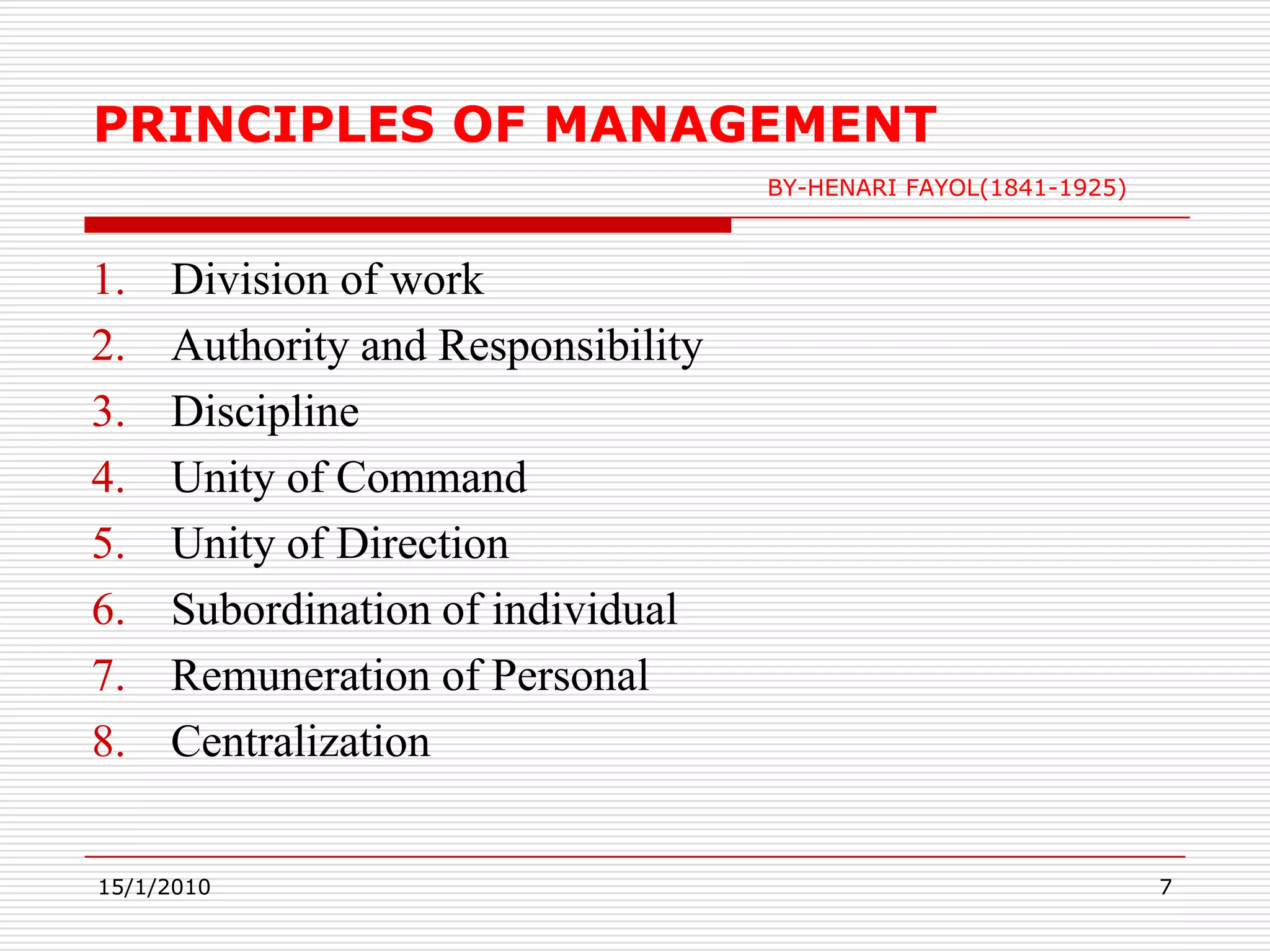 PRINCIPLES OF MANAGEMENT

BY-HENARI FAYOL(1841-1925)

1. Division of work
2. Authority and Responsibility
3. Discipline
4. Unity of Command
5. Unity of Direction
6. Subordination of individual
7. Remuneration of Personal
8. Centralization

15/1/2010

7